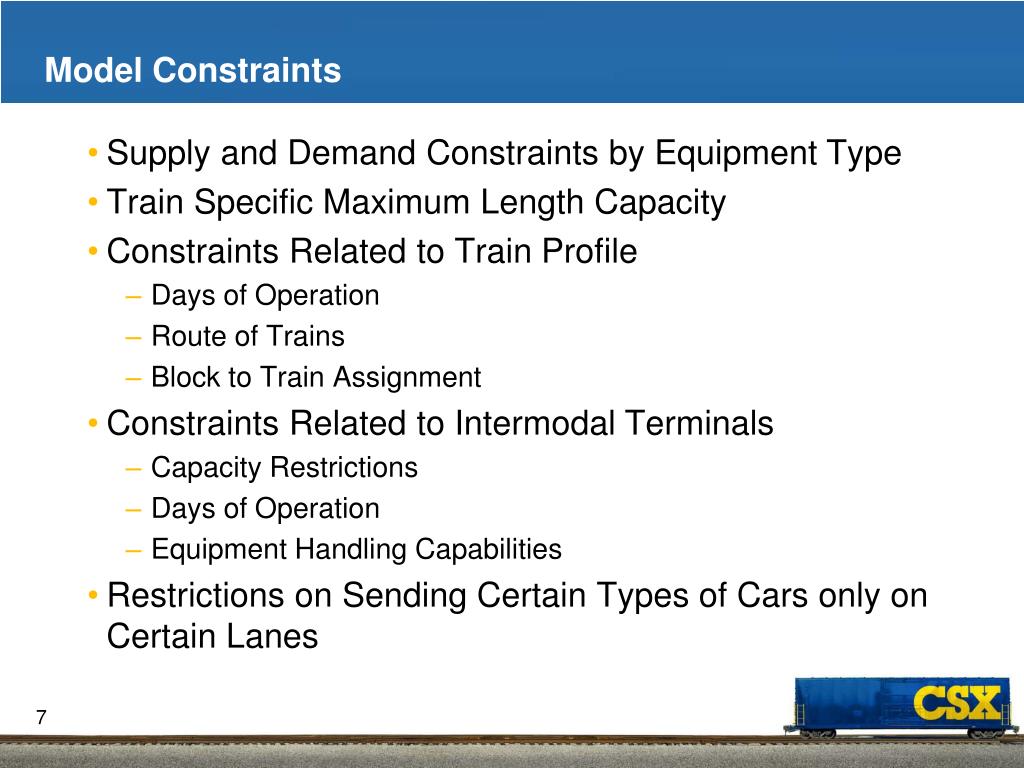 Model Constraints

• Supply and Demand Constraints by Equipment Type
• Train Specific Maximum Length Capacity
• Constraints Related to Train Profile
– Days of Operation
– Route of Trains
– Block to Train Assignment
• Constraints Related to Intermodal Terminals
– Capacity Restrictions
– Days of Operation
– Equipment Handling Capabilities
• Restrictions on Sending Certain Types of Cars only on Certain Lanes

7

CSX